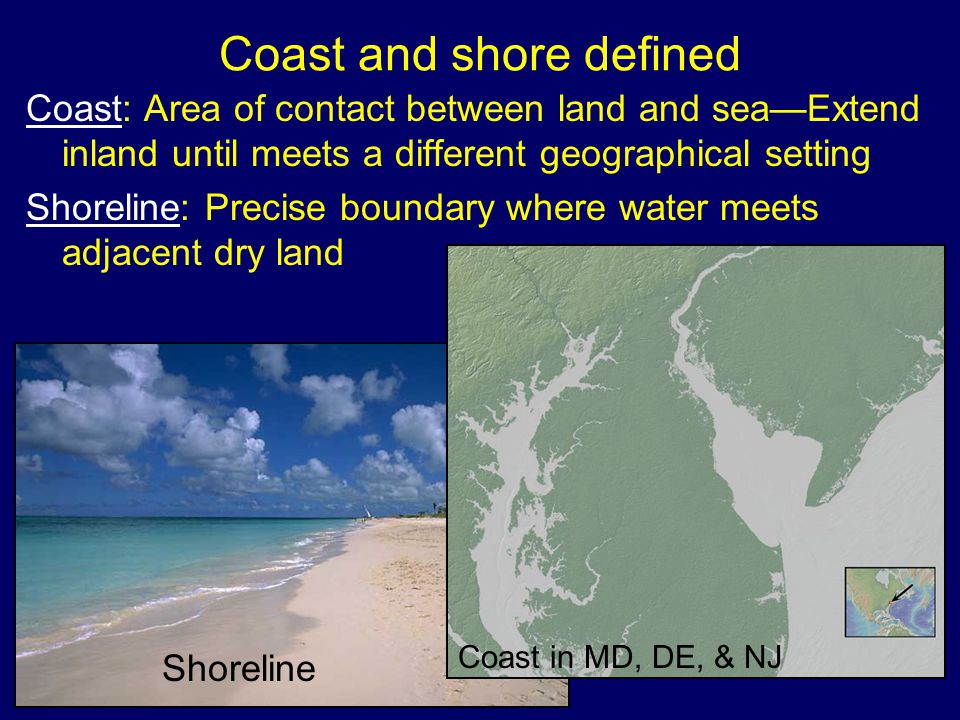 Coast and shore defined

Coast: Area of contact between land and sea—Extend inland until meets a different geographical setting

Shoreline: Precise boundary where water meets adjacent dry land

Shoreline

Coast in MD, DE, & NJ